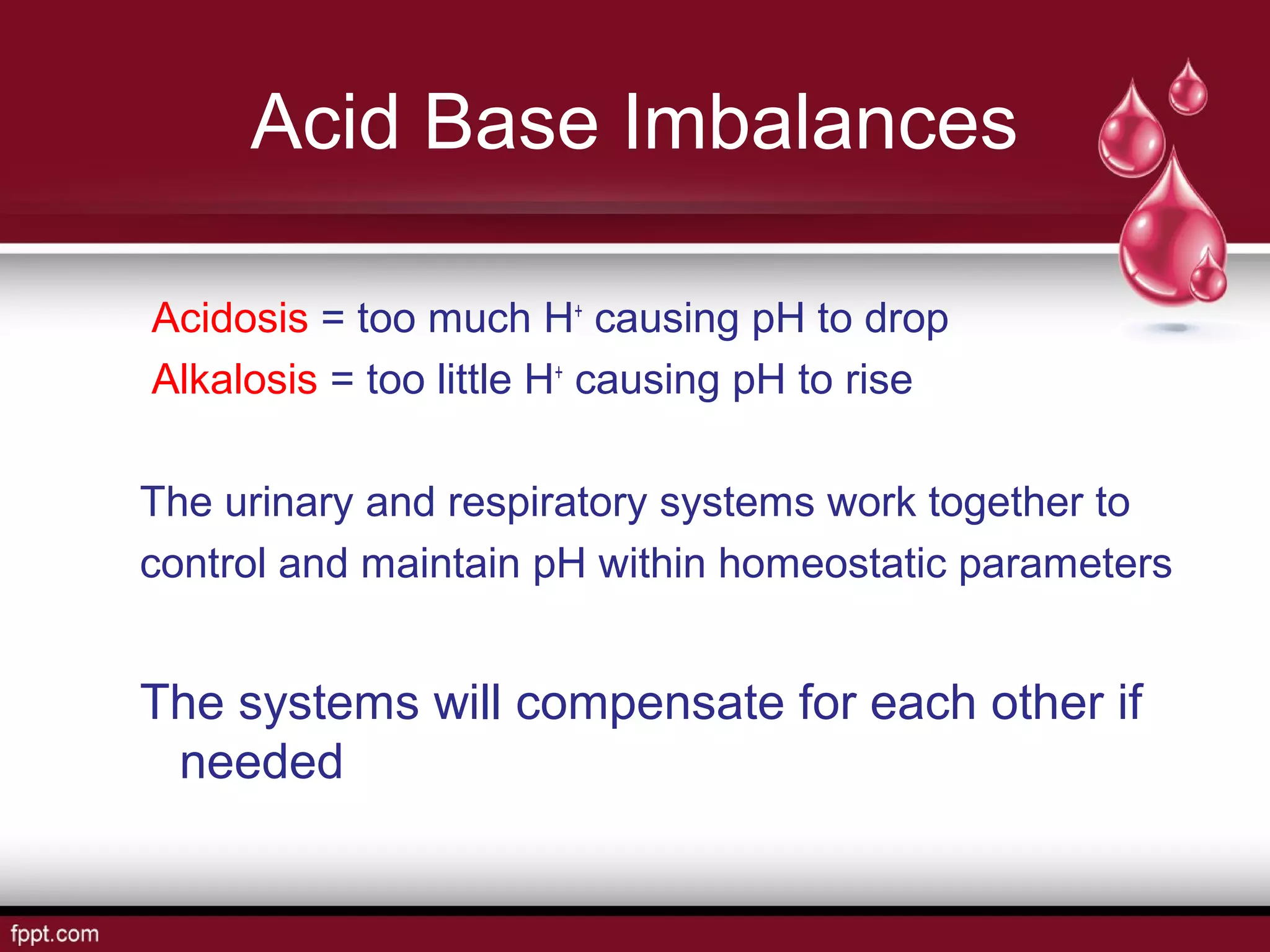 Acid Base Imbalances

Acidosis = too much $H^+$ causing pH to drop
Alkalosis = too little $H^+$ causing pH to rise

The urinary and respiratory systems work together to control and maintain pH within homeostatic parameters

The systems will compensate for each other if needed

fppt.com